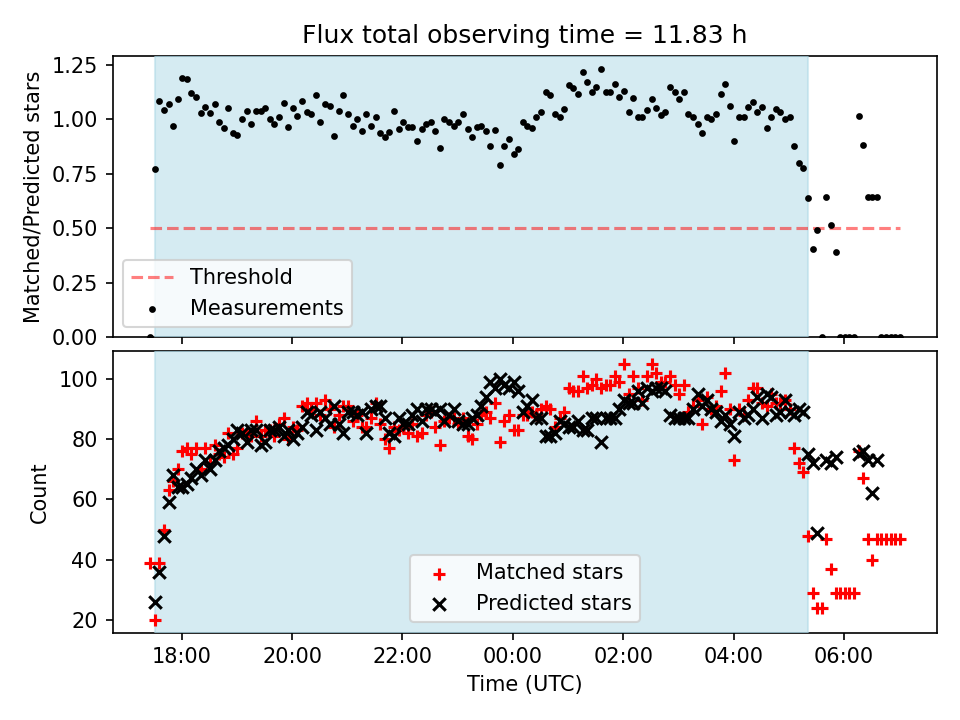 Flux total observing time = 11.83 h

Matched/Predicted stars

1.25
1.00
0.75
0.50
0.25
0.00

Threshold
Measurements

Count

100
80
60
40
20

Matched stars
Predicted stars

18:00
20:00
22:00
00:00
02:00
04:00
06:00

Time (UTC)